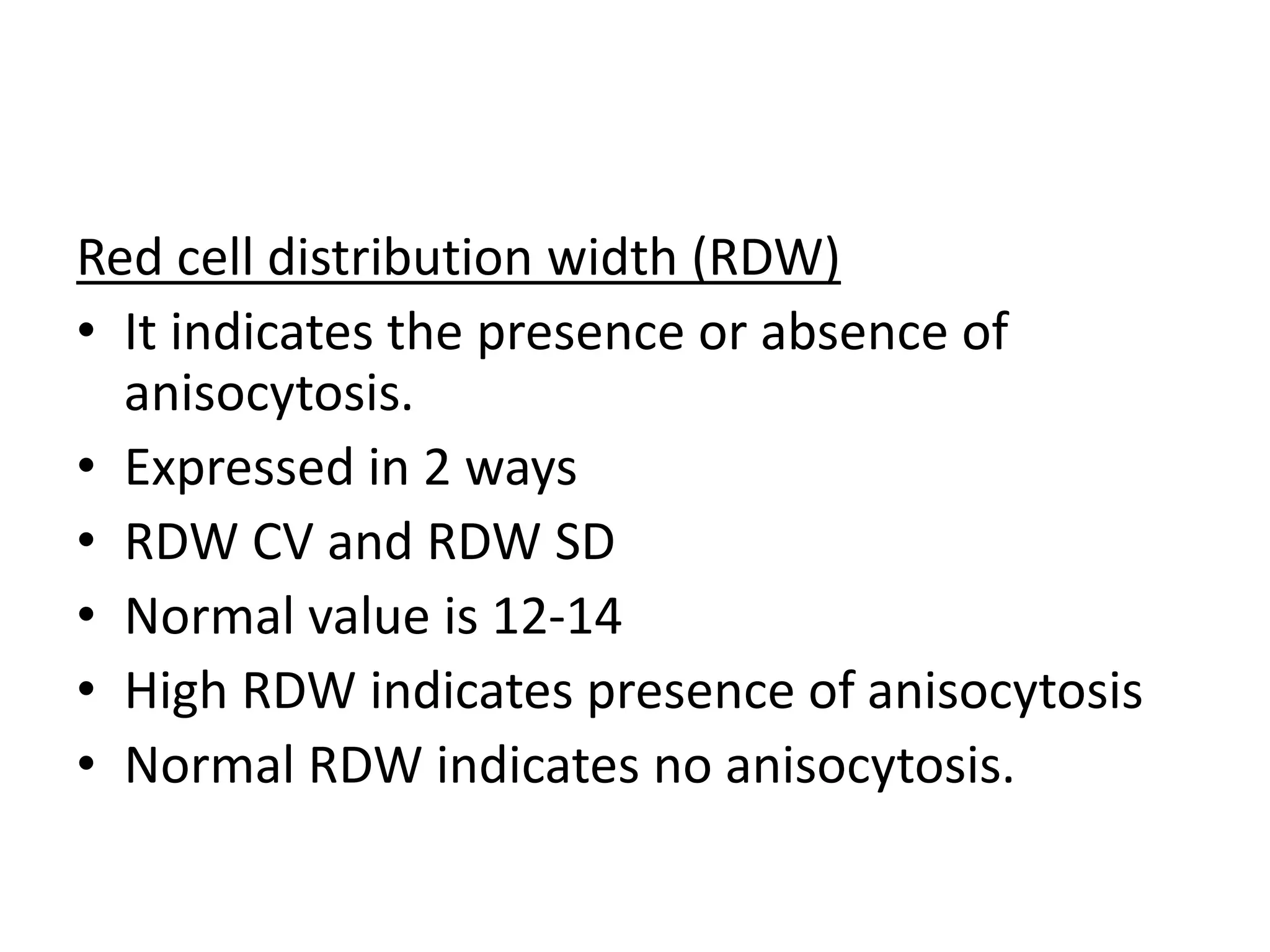 Red cell distribution width (RDW)

• It indicates the presence or absence of anisocytosis.
• Expressed in 2 ways
• RDW CV and RDW SD
• Normal value is 12-14
• High RDW indicates presence of anisocytosis
• Normal RDW indicates no anisocytosis.